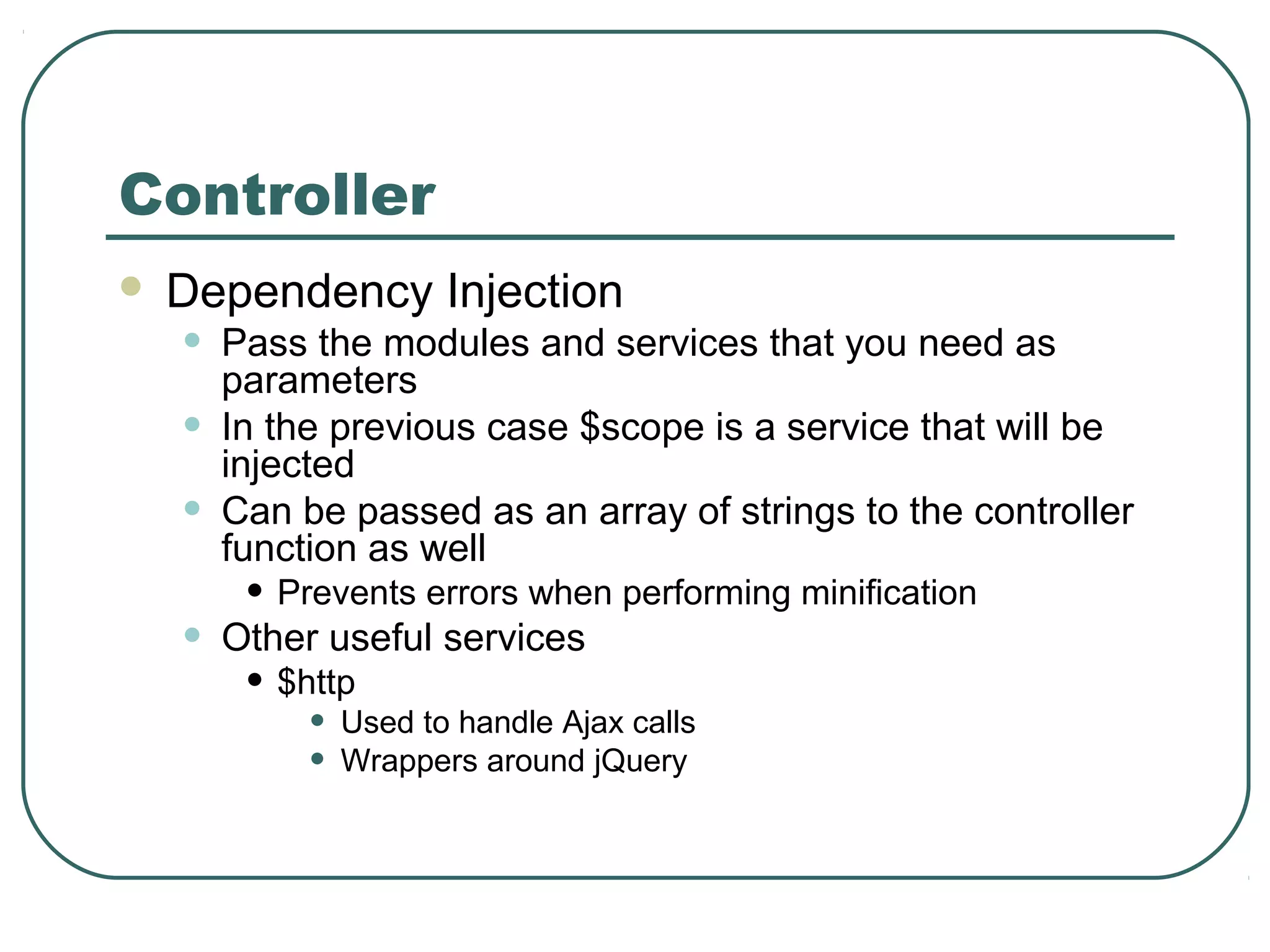 Controller

- Dependency Injection
  - Pass the modules and services that you need as parameters
  - In the previous case \$scope is a service that will be injected
  - Can be passed as an array of strings to the controller function as well
    - Prevents errors when performing minification
  - Other useful services
    - \$http
      - Used to handle Ajax calls
      - Wrappers around jQuery